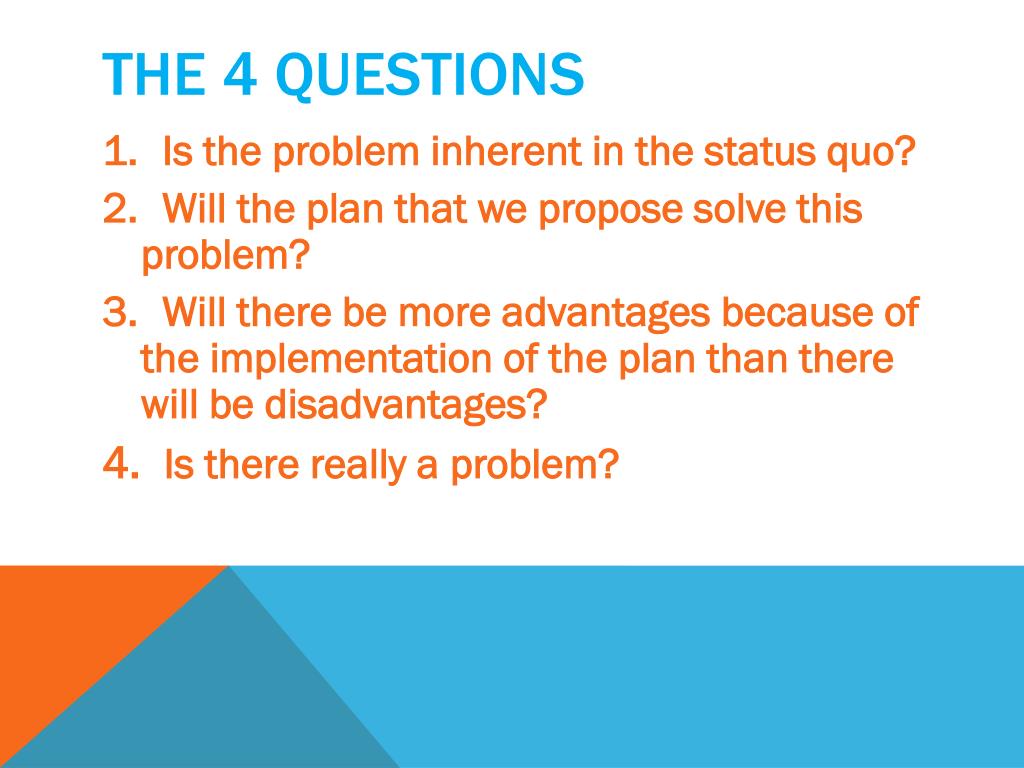 THE 4 QUESTIONS

1. Is the problem inherent in the status quo?
2. Will the plan that we propose solve this problem?
3. Will there be more advantages because of the implementation of the plan than there will be disadvantages?
4. Is there really a problem?